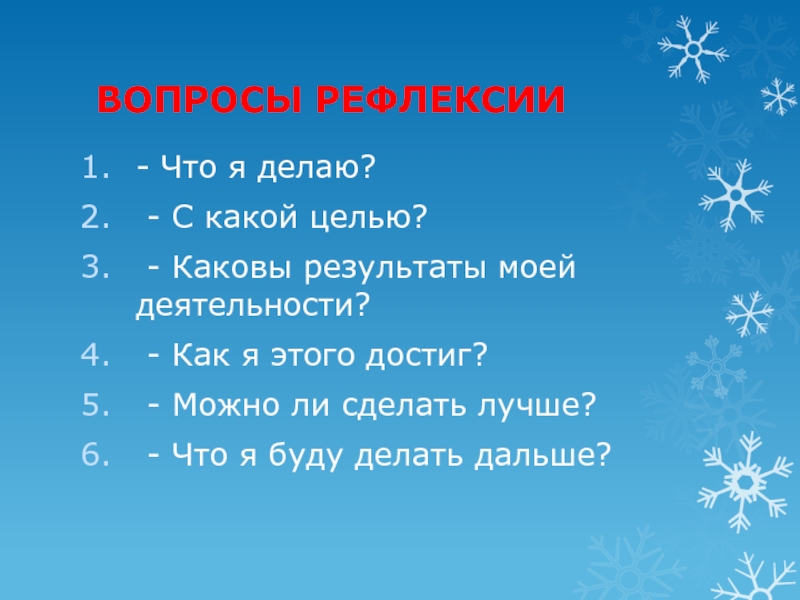 ВОПРОСЫ РЕФЛЕКСИИ

1. - Что я делаю?
2. - С какой целью?
3. - Каковы результаты моей деятельности?
4. - Как я этого достиг?
5. - Можно ли сделать лучше?
6. - Что я буду делать дальше?